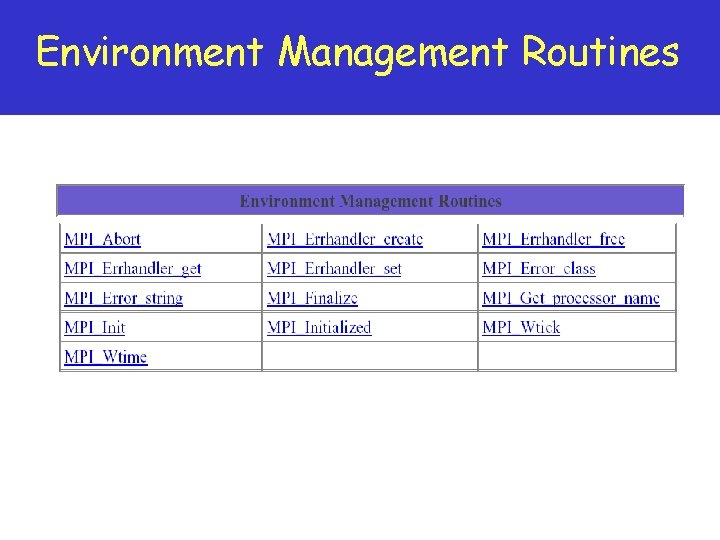 Environment Management Routines

| Environment Management Routines | | |
|---|---|---|
| MPI_Abort | MPI_Errhandler_create | MPI_Errhandler_free |
| MPI_Errhandler_get | MPI_Errhandler_set | MPI_Error_class |
| MPI_Error_string | MPI_Finalize | MPI_Get_processor_name |
| MPI_Init | MPI_Initialized | MPI_Wtick |
| MPI_Wtime | | |